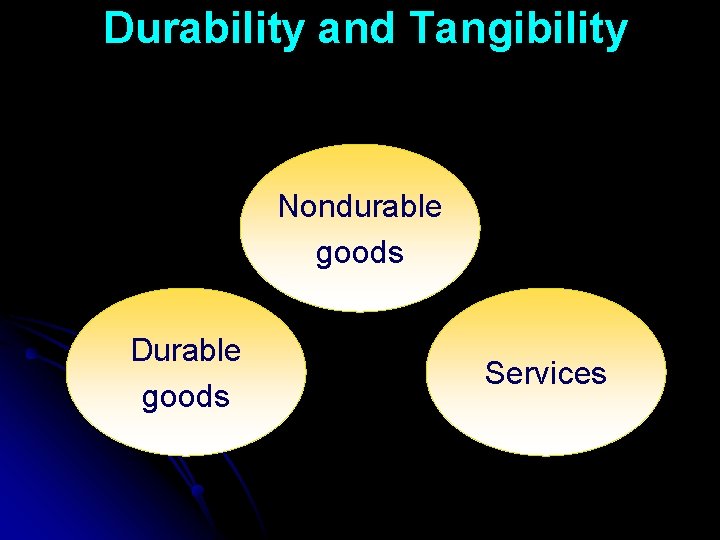 Durability and Tangibility

Nondurable goods

Durable goods

Services